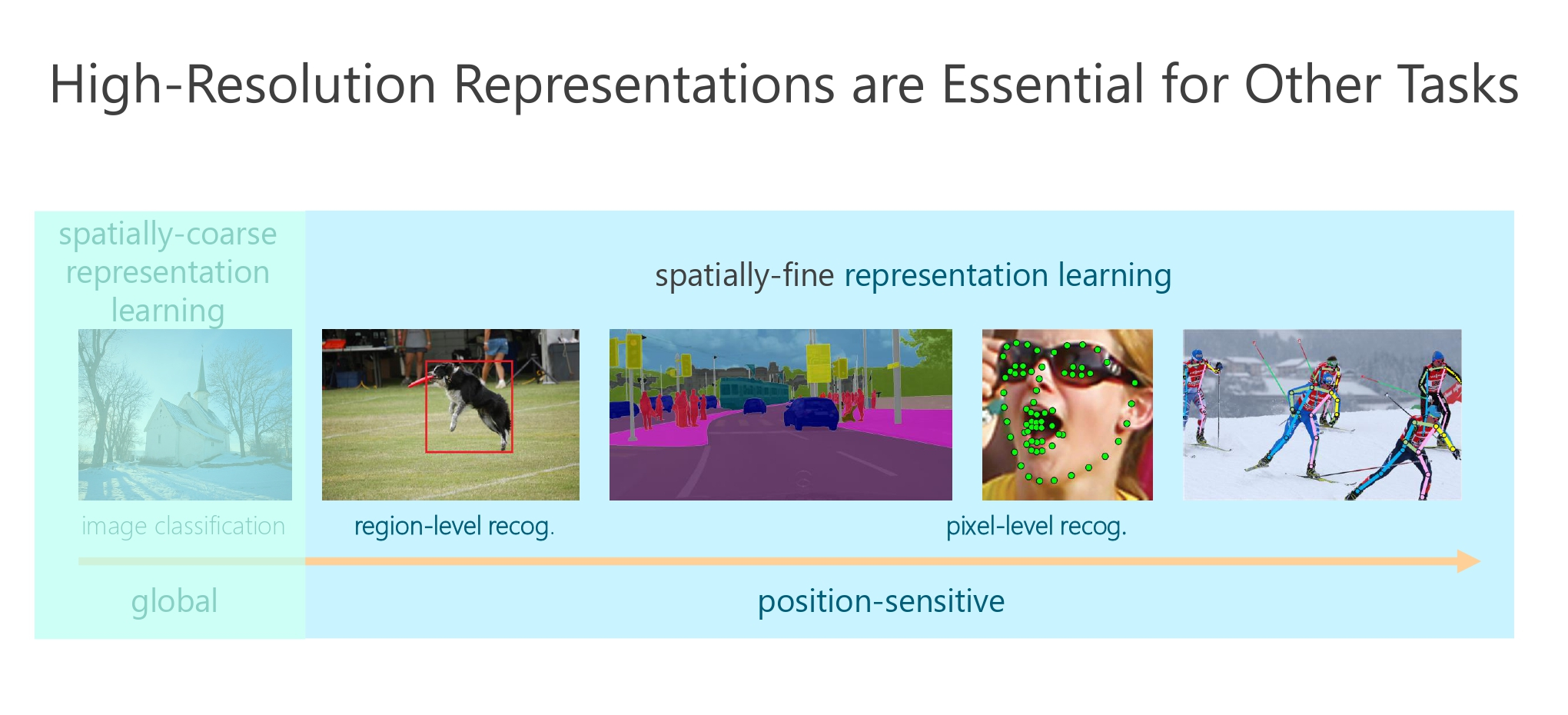 High-Resolution Representations are Essential for Other Tasks

spatially-coarse representation learning

spatially-fine representation learning

image classification

region-level recog.

pixel-level recog.

global

position-sensitive